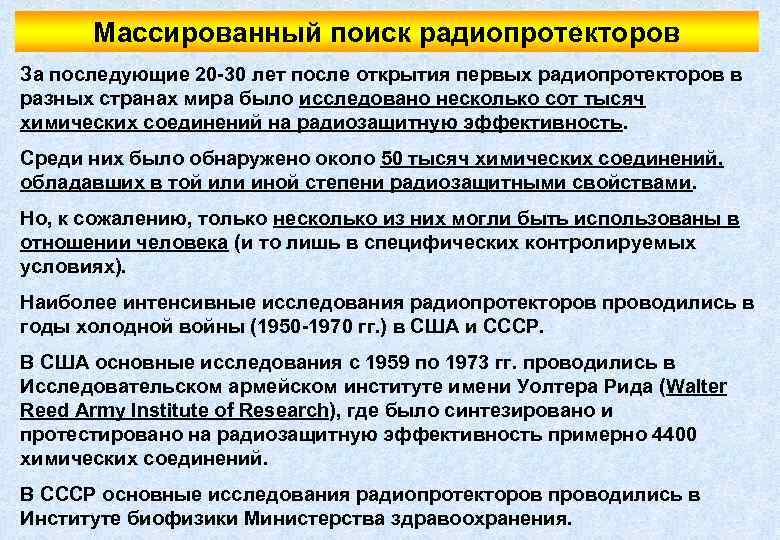 Массированный поиск радиопротекторов

За последующие 20-30 лет после открытия первых радиопротекторов в разных странах мира было исследовано несколько сот тысяч химических соединений на радиозащитную эффективность.

Среди них было обнаружено около 50 тысяч химических соединений, обладавших в той или иной степени радиозащитными свойствами.

Но, к сожалению, только несколько из них могли быть использованы в отношении человека (и то лишь в специфических контролируемых условиях).

Наиболее интенсивные исследования радиопротекторов проводились в годы холодной войны (1950-1970 гг.) в США и СССР.

В США основные исследования с 1959 по 1973 гг. проводились в Исследовательском армейском институте имени Уолтера Рида (Walter Reed Army Institute of Research), где было синтезировано и протестировано на радиозащитную эффективность примерно 4400 химических соединений.

В СССР основные исследования радиопротекторов проводились в Институте биофизики Министерства здравоохранения.